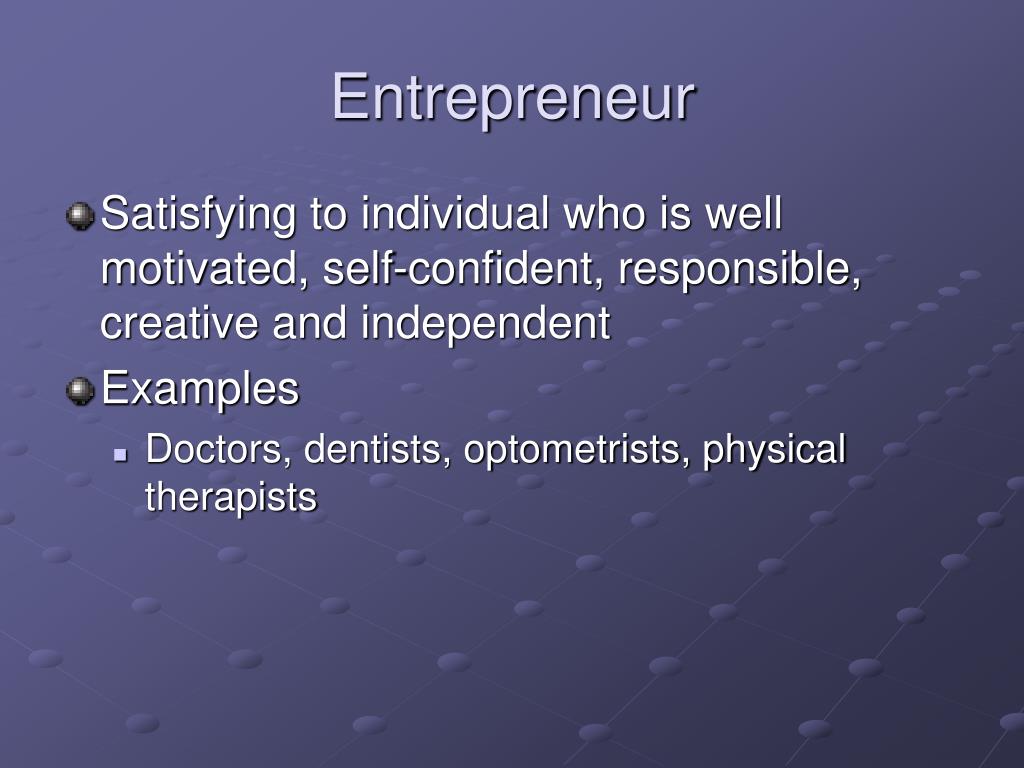 Entrepreneur

Satisfying to individual who is well motivated, self-confident, responsible, creative and independent

Examples

Doctors, dentists, optometrists, physical therapists